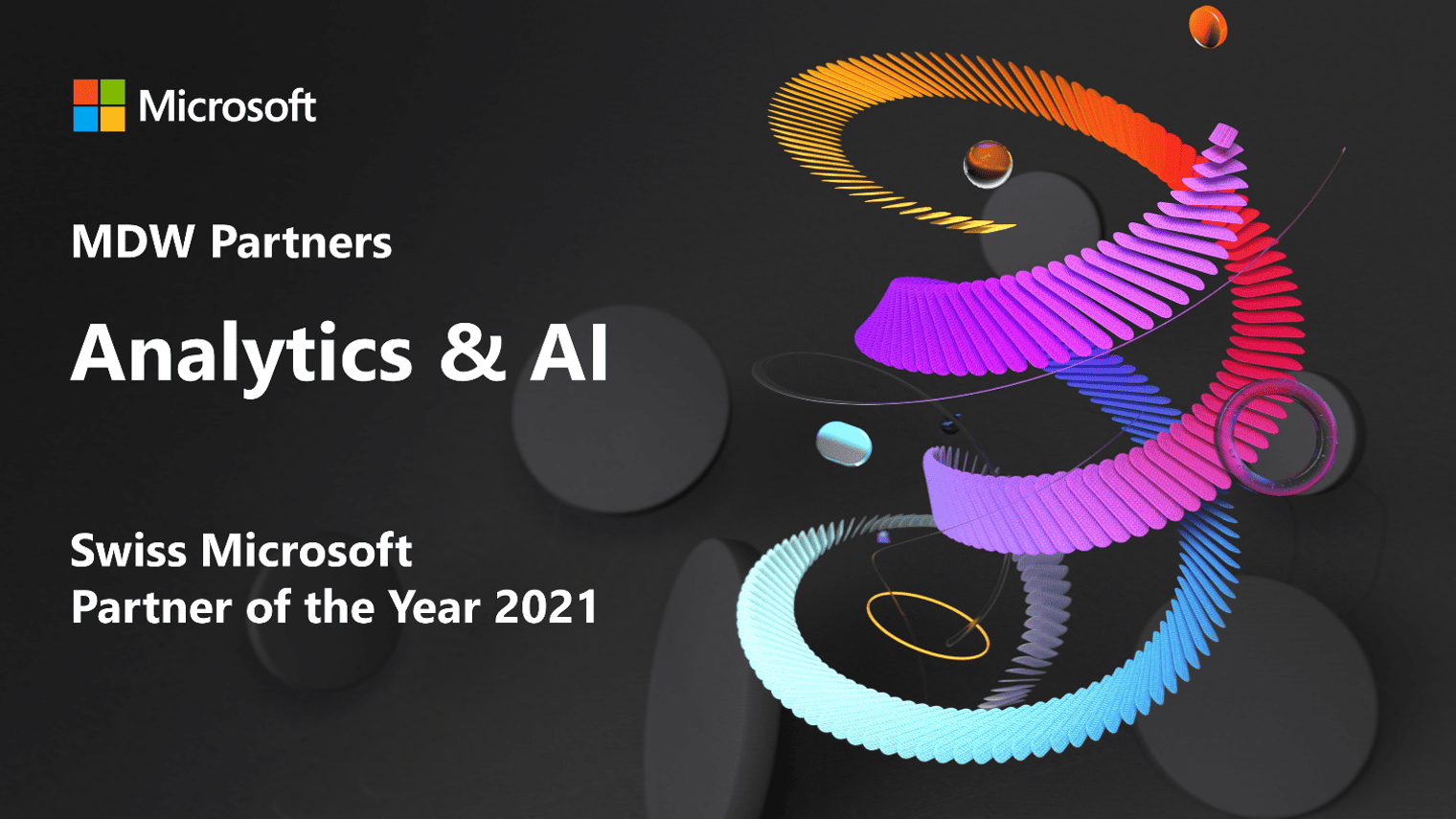 Microsoft

MDW Partners

Analytics & AI

Swiss Microsoft
Partner of the Year 2021